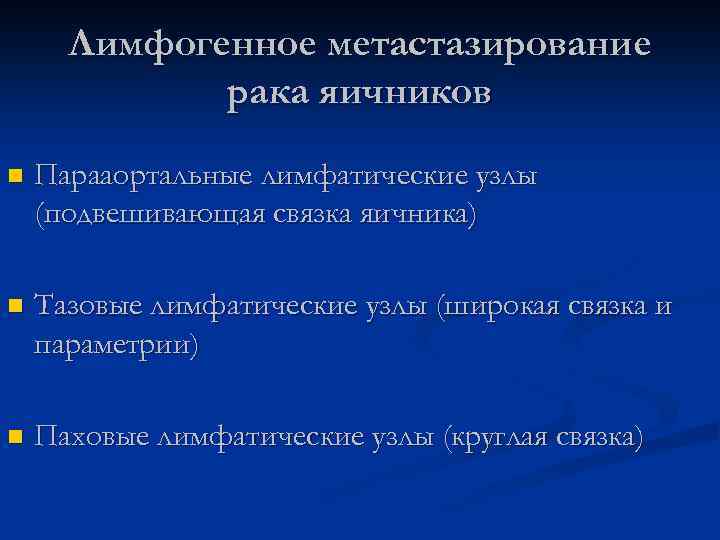 Лимфогенное метастазирование рака яичников

Парааортальные лимфатические узлы (подвешивающая связка яичника)

Тазовые лимфатические узлы (широкая связка и параметрии)

Паховые лимфатические узлы (круглая связка)